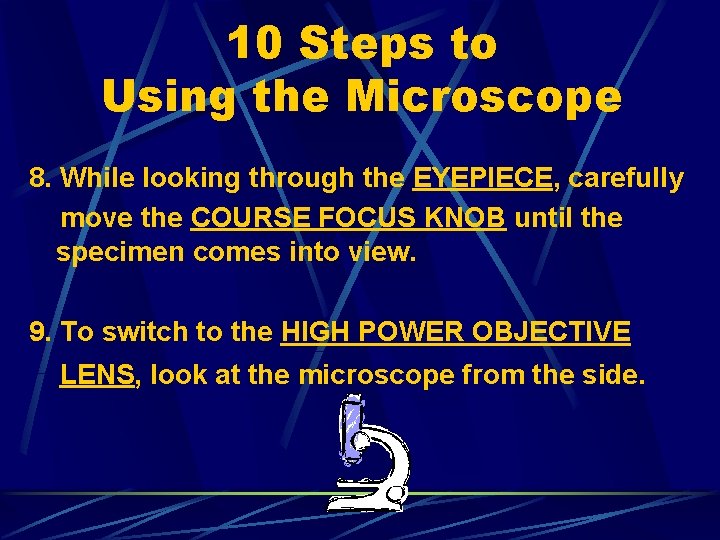 10 Steps to
Using the Microscope

8. While looking through the EYEPIECE, carefully move the COURSE FOCUS KNOB until the specimen comes into view.

9. To switch to the HIGH POWER OBJECTIVE LENS, look at the microscope from the side.